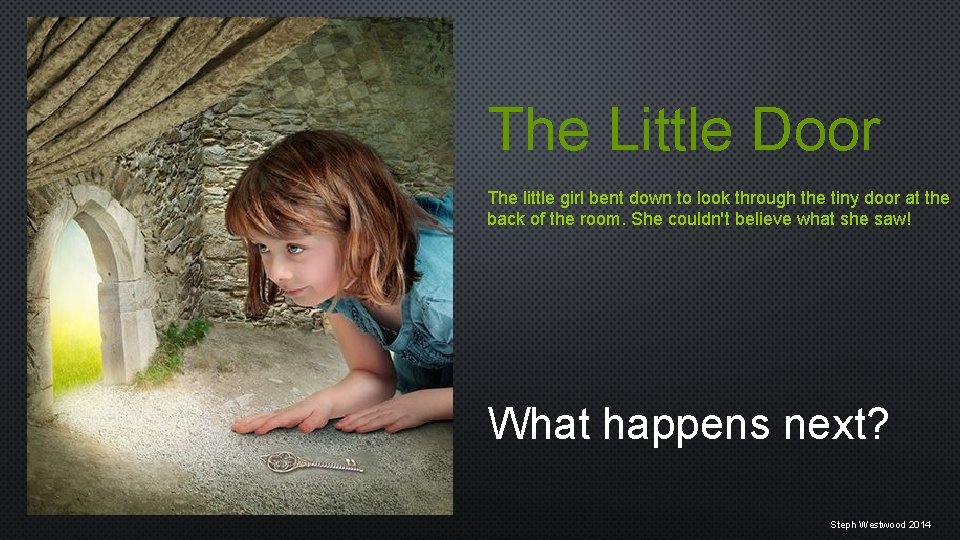 The Little Door

The little girl bent down to look through the tiny door at the back of the room. She couldn't believe what she saw!

What happens next?

Steph Westwood 2014